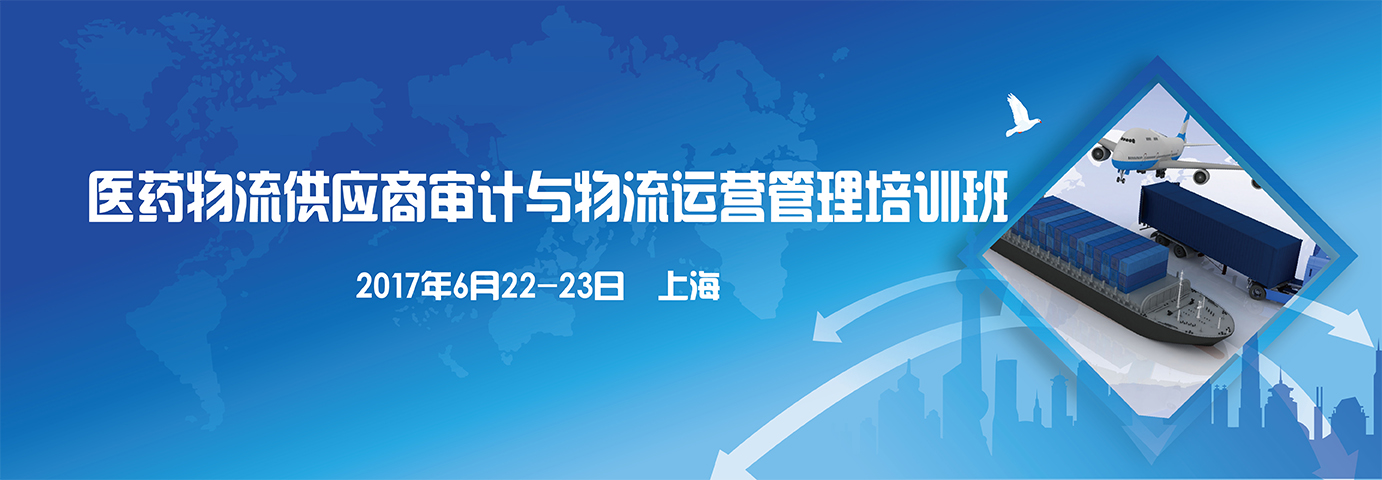 医药物流供应商审计与物流运营管理培训班

2017年6月22-23日　上海